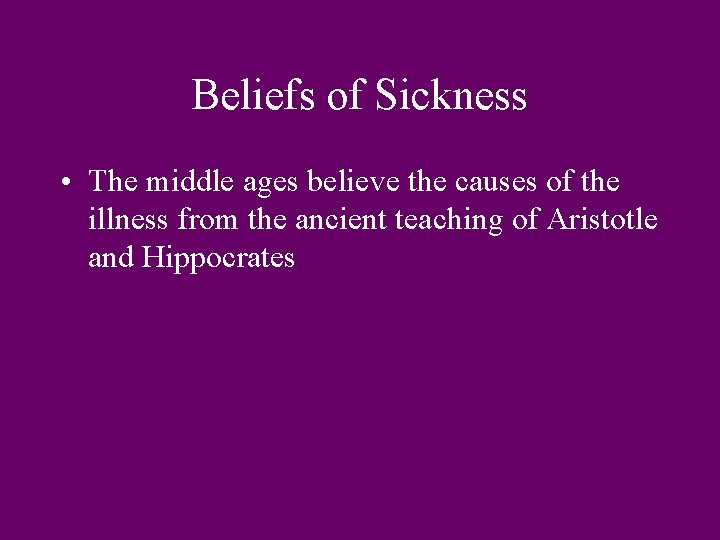 Beliefs of Sickness

• The middle ages believe the causes of the illness from the ancient teaching of Aristotle and Hippocrates